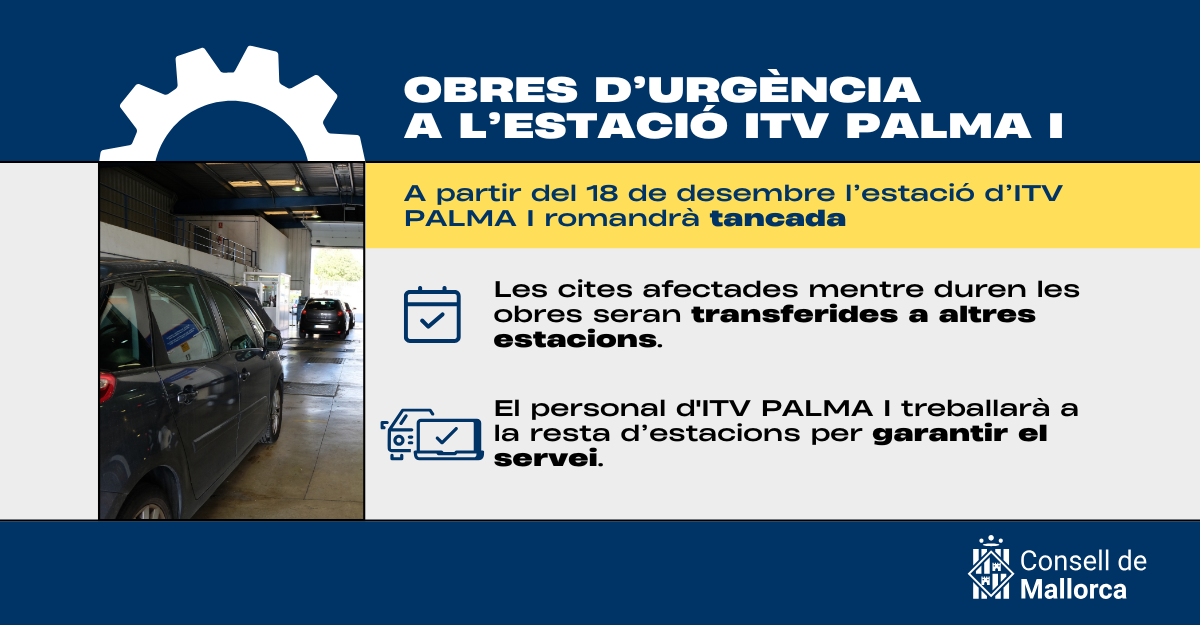 OBRES D'URGÈNCIA
A L'ESTACIÓ ITV PALMA I

A partir del 18 de desembre l'estació d'ITV PALMA I romandrà tancada

Les cites afectades mentre duren les obres seran transferides a altres estacions.

El personal d'ITV PALMA I treballarà a la resta d'estacions per garantir el servei.

Consell de Mallorca